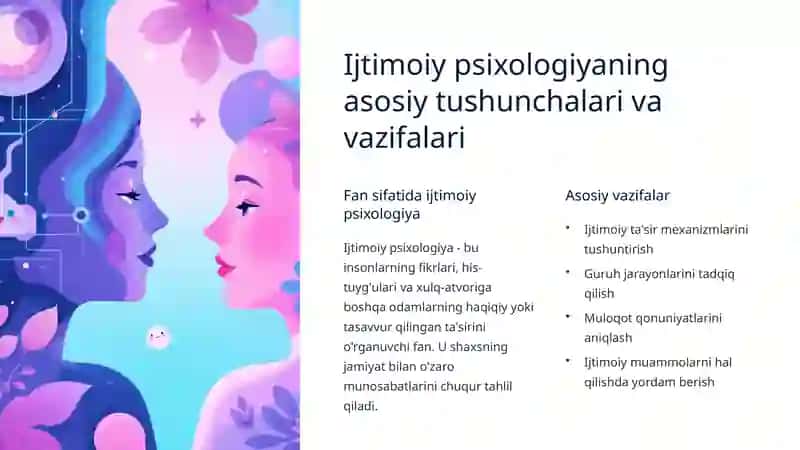 Ijtimoiy psixologiyaning asosiy tushunchalari va vazifalari

Fan sifatida ijtimoiy psixologiya

Ijtimoiy psixologiya - bu insonlarning fikrlari, his-tuyg'ulari va xulq-atvoriga boshqa odamlarning haqiqiy yoki tasavvur qilingan ta'sirini o'rganuvchi fan. U shaxsning jamiyat bilan o'zaro munosabatlarini chuqur tahlil qiladi.

Asosiy vazifalar

• Ijtimoiy ta'sir mexanizmlarini tushuntirish
• Guruh jarayonlarini tadqiq qilish
• Muloqot qonuniyatlarini aniqlash
• Ijtimoiy muammolarni hal qilishda yordam berish